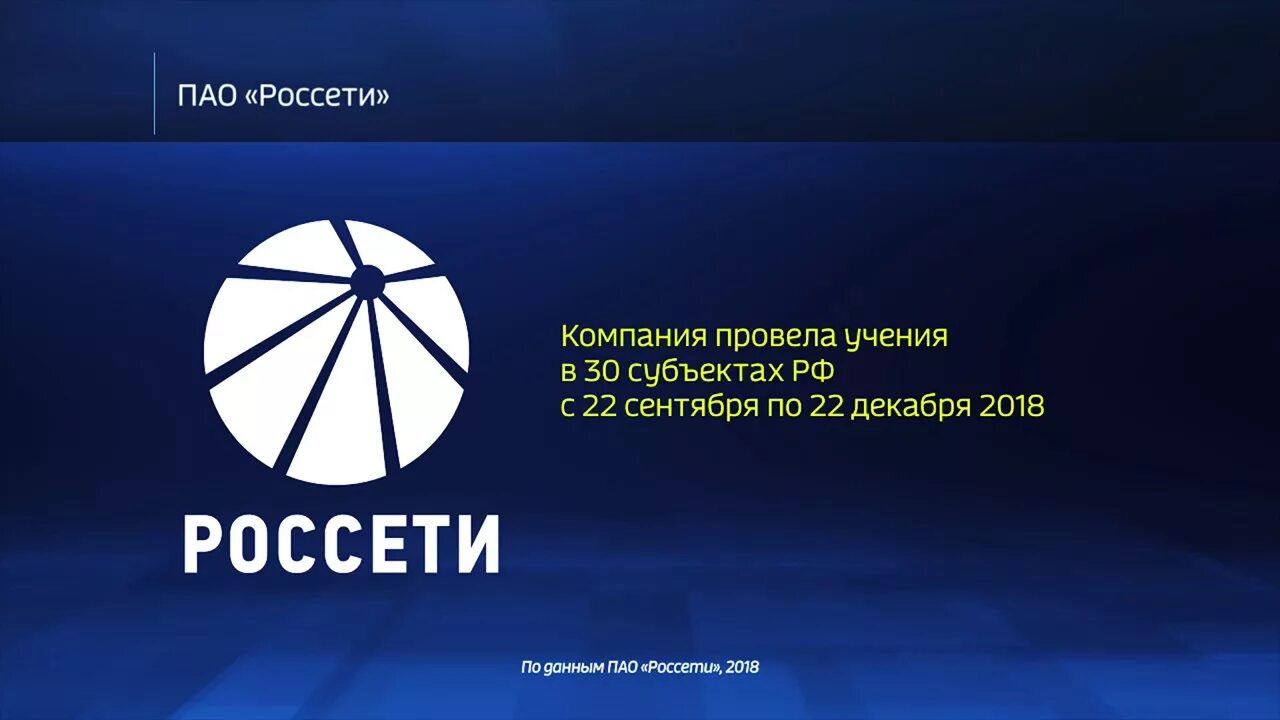 ПАО «Россети»

РОССЕТИ

Компания провела учения
в 30 субъектах РФ
с 22 сентября по 22 декабря 2018

По данным ПАО «Россети», 2018